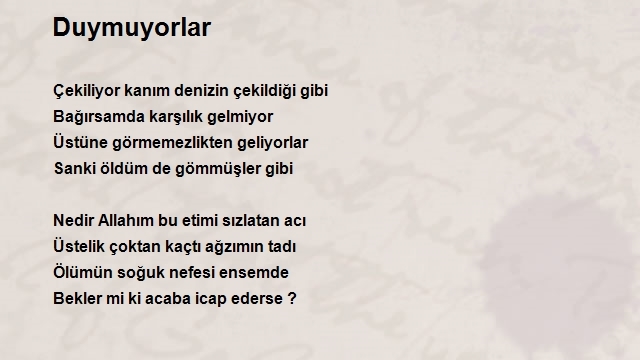 Duymuyorlar

Çekiliyor kanım denizin çekildiği gibi
Bağırsamda karşılık gelmiyor
Üstüne görmemezlikten geliyorlar
Sanki öldüm de gömmüşler gibi

Nedir Allahım bu etimi sızlatan acı
Üstelik çoktan kaçtı ağzımın tadı
Ölümün soğuk nefesi ensemde
Bekler mi ki acaba icap ederse ?